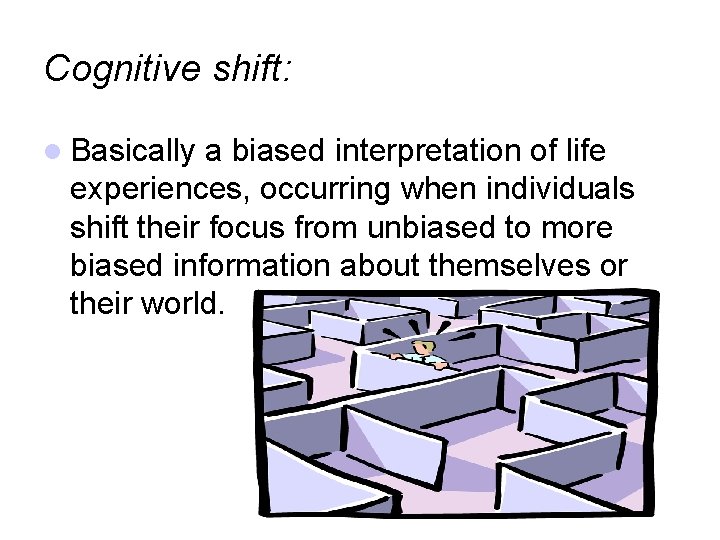 Cognitive shift:

Basically a biased interpretation of life experiences, occurring when individuals shift their focus from unbiased to more biased information about themselves or their world.